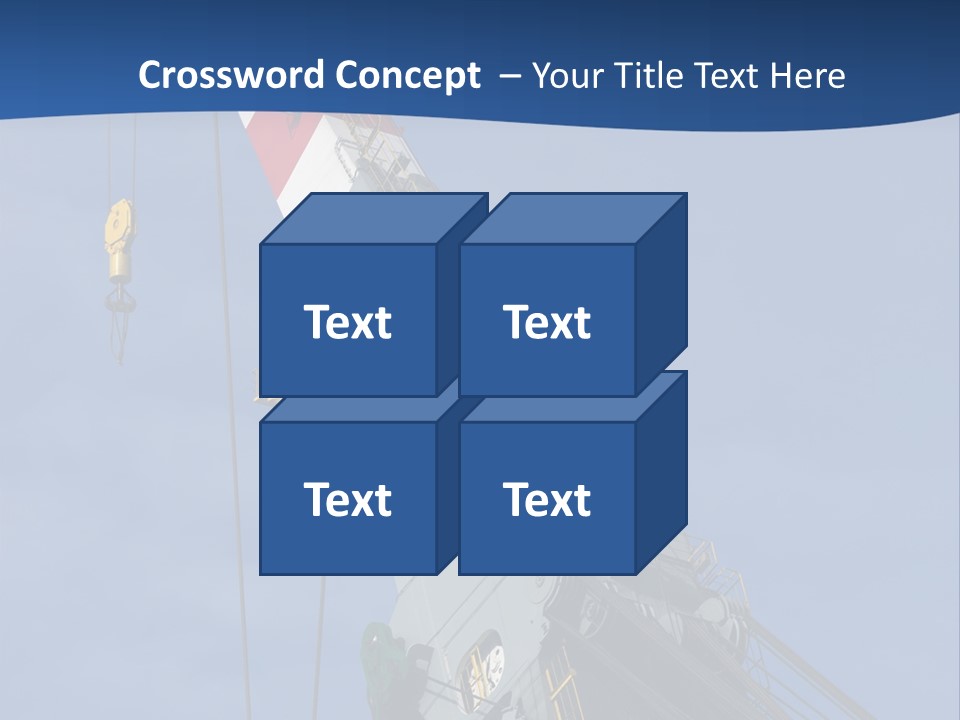 Crossword Concept – Your Title Text Here

Text

Text

Text

Text